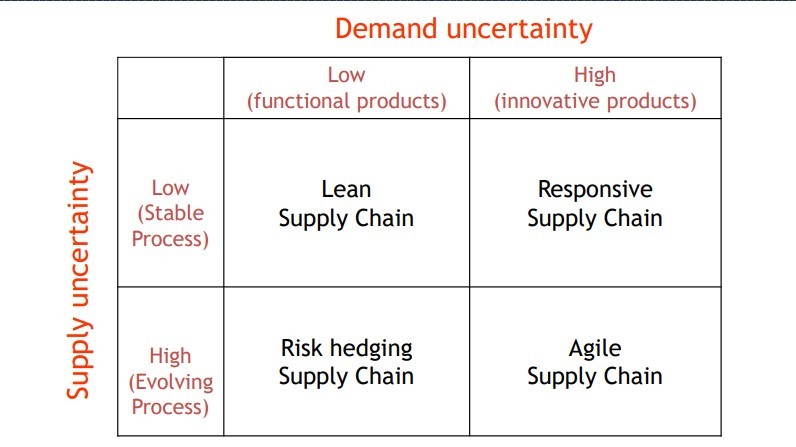 Demand uncertainty

Supply uncertainty

| | Low (functional products) | High (innovative products) |
|---|---|---|
| Low (Stable Process) | Lean Supply Chain | Responsive Supply Chain |
| High (Evolving Process) | Risk hedging Supply Chain | Agile Supply Chain |